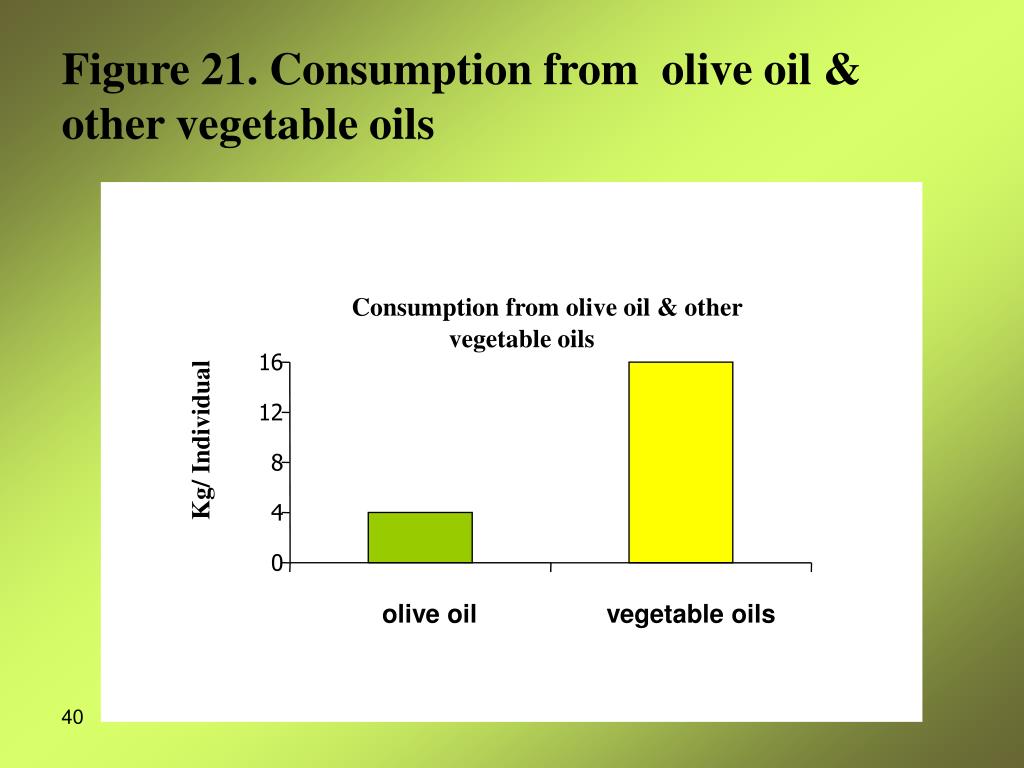 Figure 21. Consumption from  olive oil & other vegetable oils

Consumption from olive oil & other vegetable oils

Kg/ Individual

16
12
8
4
0

olive oil
vegetable oils

40